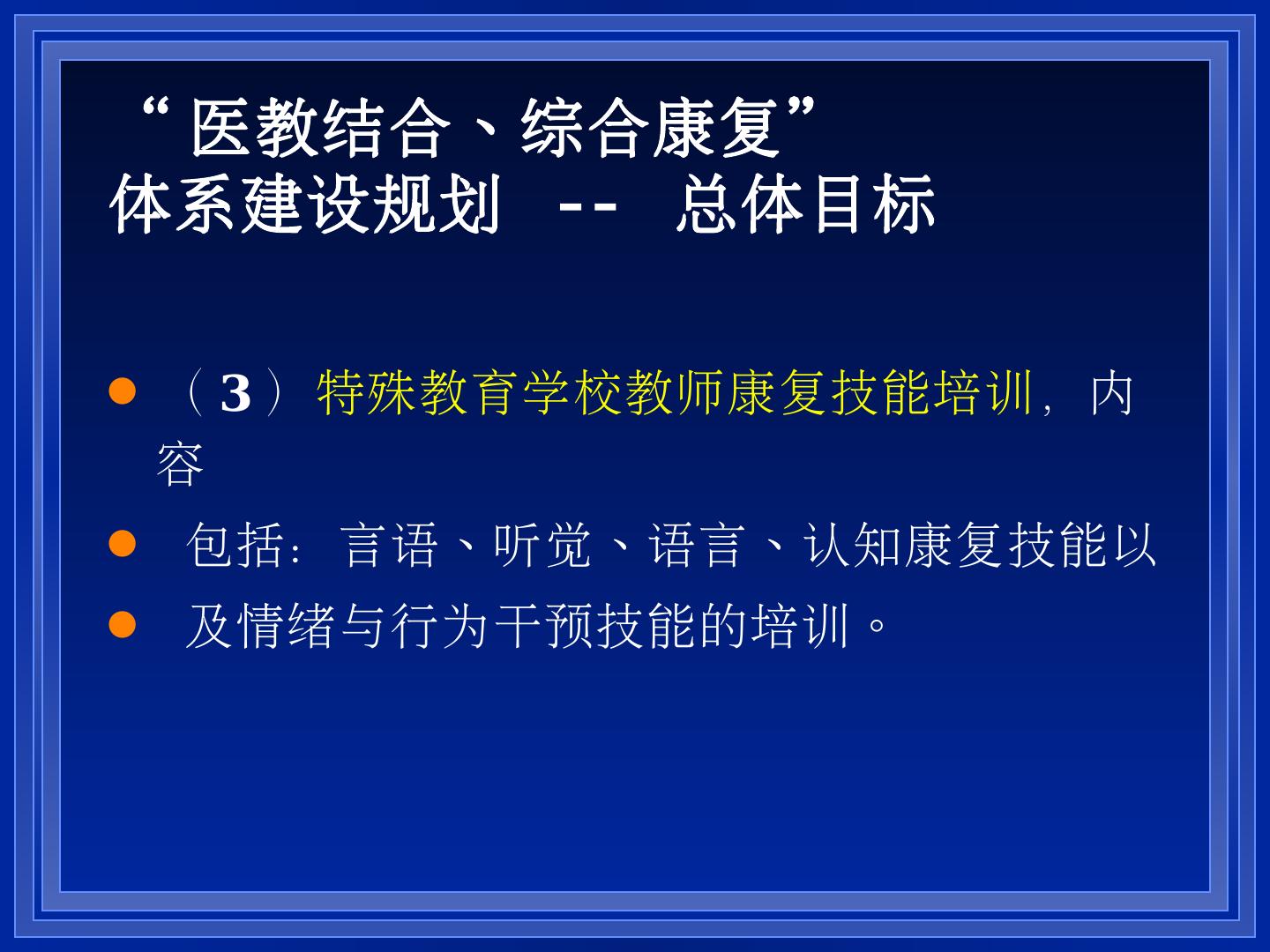 “医教结合、综合康复”
体系建设规划 -- 总体目标

- （3）特殊教育学校教师康复技能培训，内容
- 包括：言语、听觉、语言、认知康复技能以
- 及情绪与行为干预技能的培训。